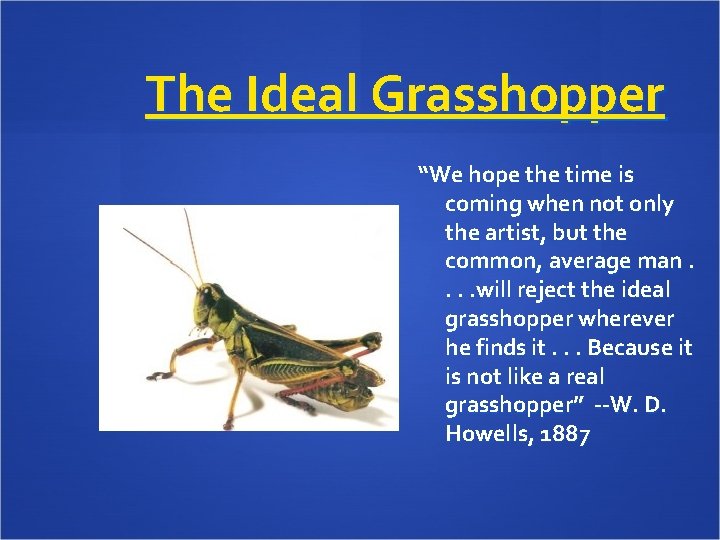 The Ideal Grasshopper

“We hope the time is coming when not only the artist, but the common, average man . . . .will reject the ideal grasshopper wherever he finds it . . . Because it is not like a real grasshopper” --W. D. Howells, 1887